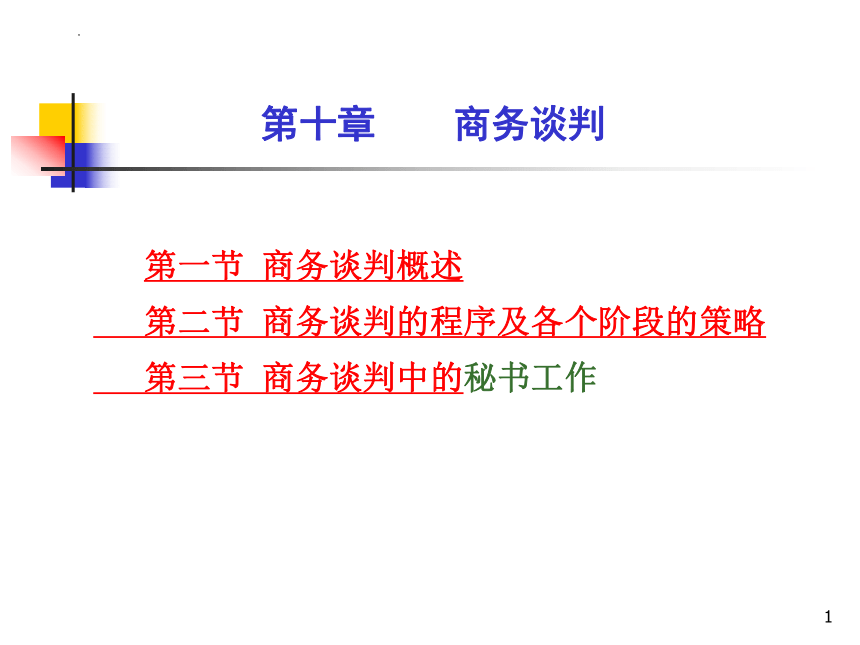 第十章　　商务谈判

第一节 商务谈判概述

第二节 商务谈判的程序及各个阶段的策略

第三节 商务谈判中的秘书工作

1